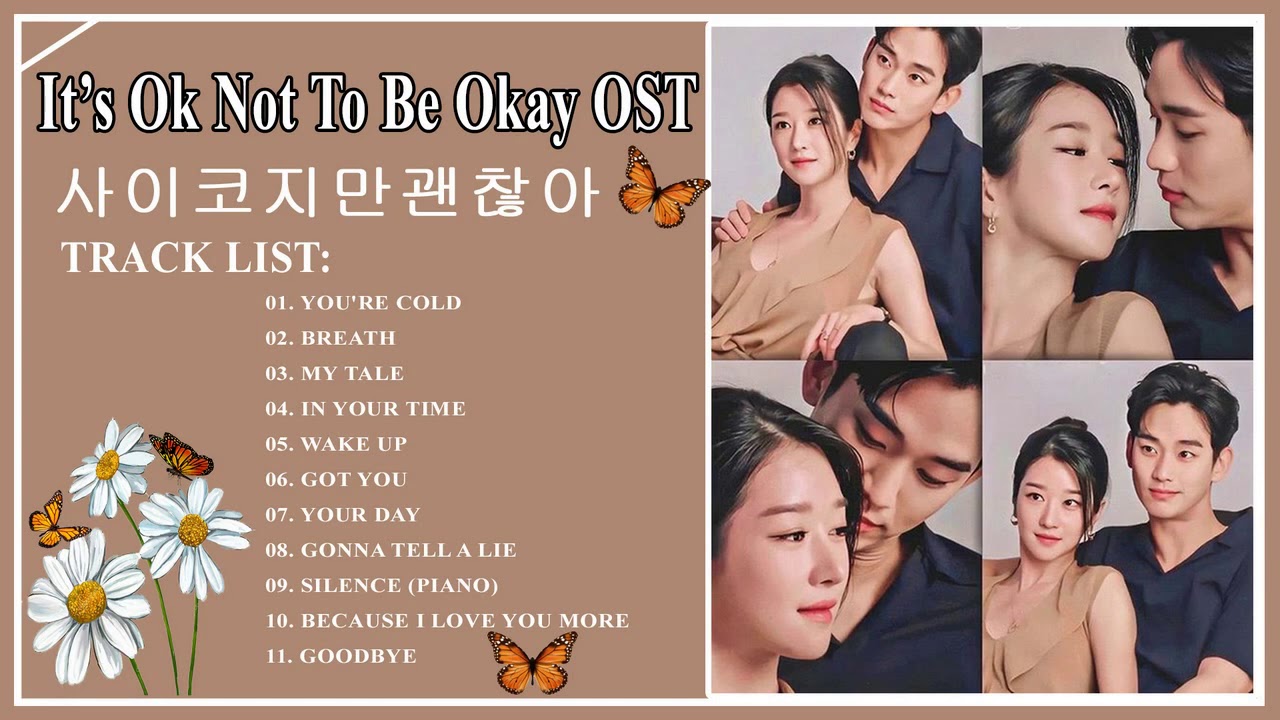 It's Ok Not To Be Okay OST

사이코지만괜찮아

TRACK LIST:

01. YOU'RE COLD
02. BREATH
03. MY TALE
04. IN YOUR TIME
05. WAKE UP
06. GOT YOU
07. YOUR DAY
08. GONNA TELL A LIE
09. SILENCE (PIANO)
10. BECAUSE I LOVE YOU MORE
11. GOODBYE